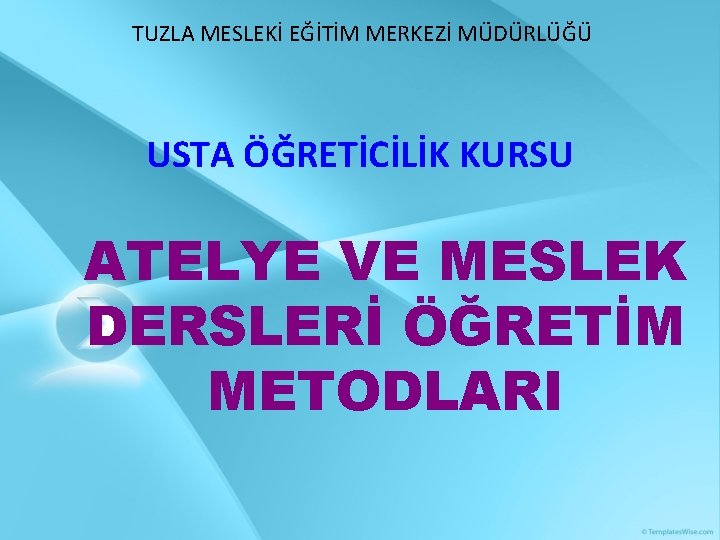 TUZLA MESLEKİ EĞİTİM MERKEZİ MÜDÜRLÜĞÜ

USTA ÖĞRETİCİLİK KURSU

ATELYE VE MESLEK DERSLERİ ÖĞRETİM METODLARI

© TemplatesWise.com